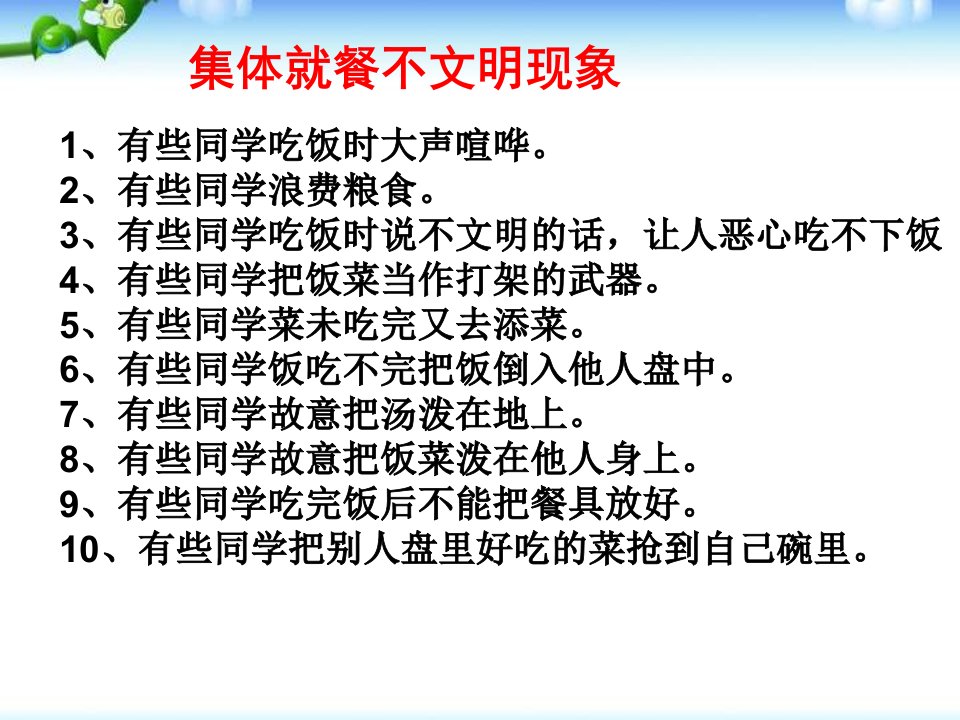 集体就餐不文明现象

1、有些同学吃饭时大声喧哗。
2、有些同学浪费粮食。
3、有些同学吃饭时说不文明的话，让人恶心吃不下饭
4、有些同学把饭菜当作打架的武器。
5、有些同学菜未吃完又去添菜。
6、有些同学饭吃不完把饭倒入他人盘中。
7、有些同学故意把汤泼在地上。
8、有些同学故意把饭菜泼在他人身上。
9、有些同学吃完饭后不能把餐具放好。
10、有些同学把别人盘里好吃的菜抢到自己碗里。